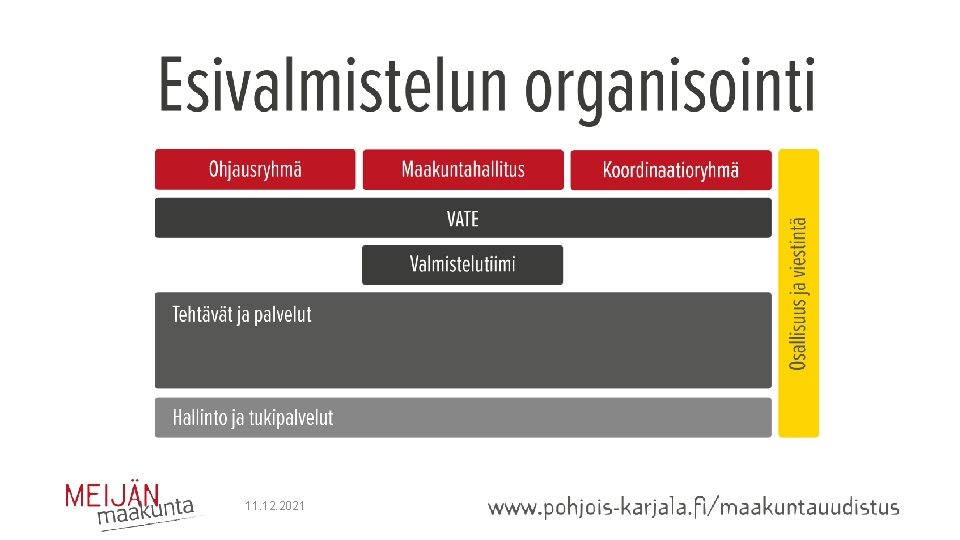 Esivalmistelun organisointi

Ohjausryhmä

Maakuntahallitus

Koordinaatioryhmä

VATE

Valmistelutiimi

Tehtävät ja palvelut

Hallinto ja tukipalvelut

Osallisuus ja viestintä

MEIJÄN maakunta

11.12.2021

www.pohjois-karjala.fi/maakuntauudistus